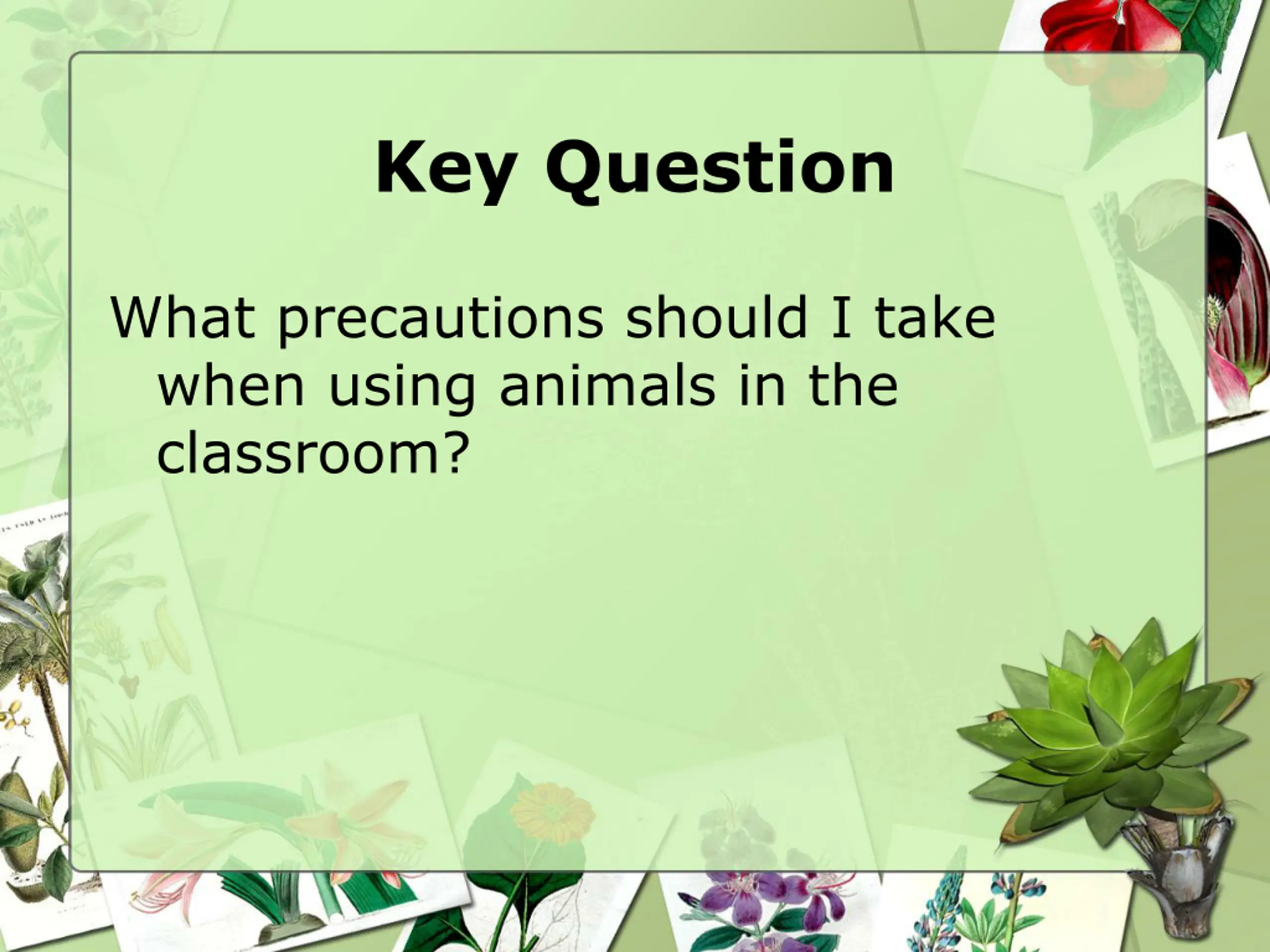 Key Question

What precautions should I take when using animals in the classroom?